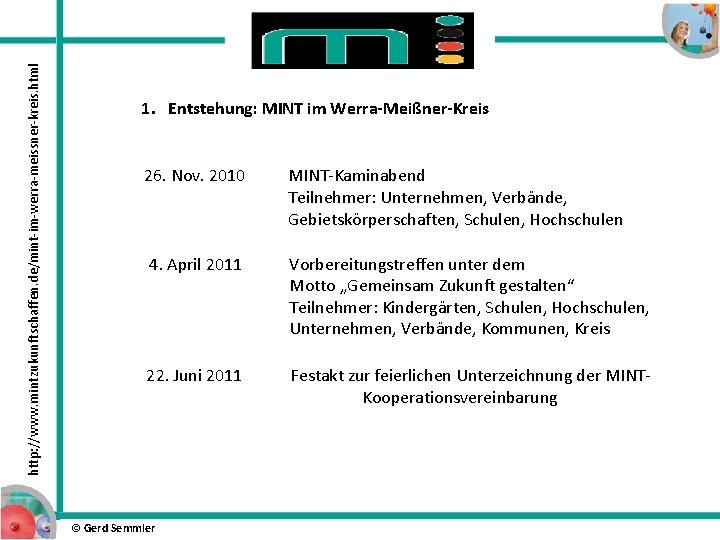 http://www.mintzukunftschaffen.de/mint-im-werra-meissner-kreis.html

1. Entstehung: MINT im Werra-Meißner-Kreis

26. Nov. 2010 MINT-Kaminabend
Teilnehmer: Unternehmen, Verbände, Gebietskörperschaften, Schulen, Hochschulen

4. April 2011 Vorbereitungstreffen unter dem Motto „Gemeinsam Zukunft gestalten“
Teilnehmer: Kindergärten, Schulen, Hochschulen, Unternehmen, Verbände, Kommunen, Kreis

22. Juni 2011 Festakt zur feierlichen Unterzeichnung der MINT-Kooperationsvereinbarung

© Gerd Semmler